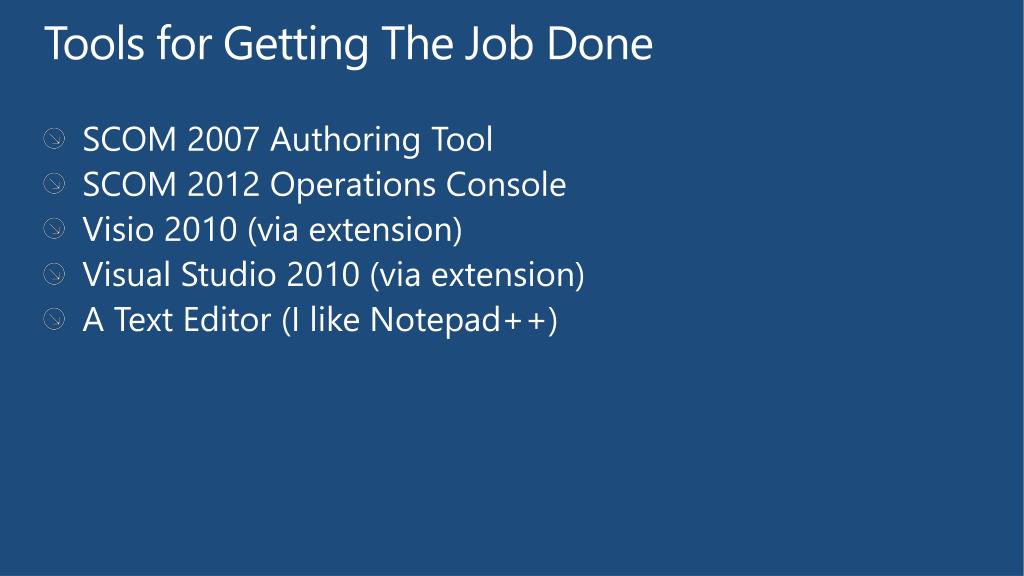 Tools for Getting The Job Done

SCOM 2007 Authoring Tool
SCOM 2012 Operations Console
Visio 2010 (via extension)
Visual Studio 2010 (via extension)
A Text Editor (I like Notepad++)